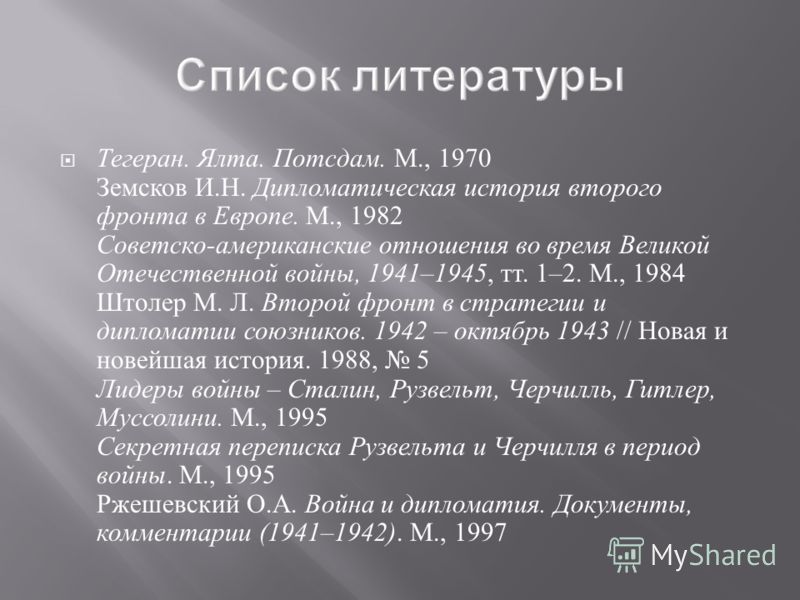 Список литературы

Тегеран. Ялта. Потсдам. М., 1970
Земсков И.Н. Дипломатическая история второго фронта в Европе. М., 1982
Советско-американские отношения во время Великой Отечественной войны, 1941–1945, тт. 1–2. М., 1984
Штолер М. Л. Второй фронт в стратегии и дипломатии союзников. 1942 – октябрь 1943 // Новая и новейшая история. 1988, № 5
Лидеры войны – Сталин, Рузвельт, Черчилль, Гитлер, Муссолини. М., 1995
Секретная переписка Рузвельта и Черчилля в период войны. М., 1995
Ржешевский О.А. Война и дипломатия. Документы, комментарии (1941–1942). М., 1997

MyShared